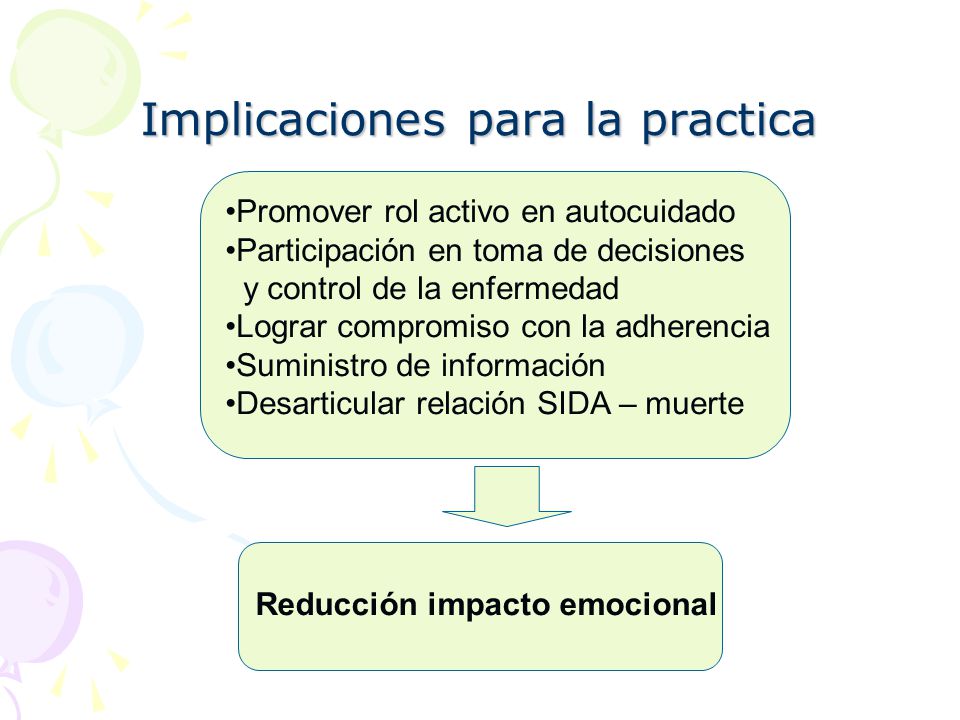 Implicaciones para la practica

•Promover rol activo en autocuidado
•Participación en toma de decisiones y control de la enfermedad
•Lograr compromiso con la adherencia
•Suministro de información
•Desarticular relación SIDA – muerte

Reducción impacto emocional